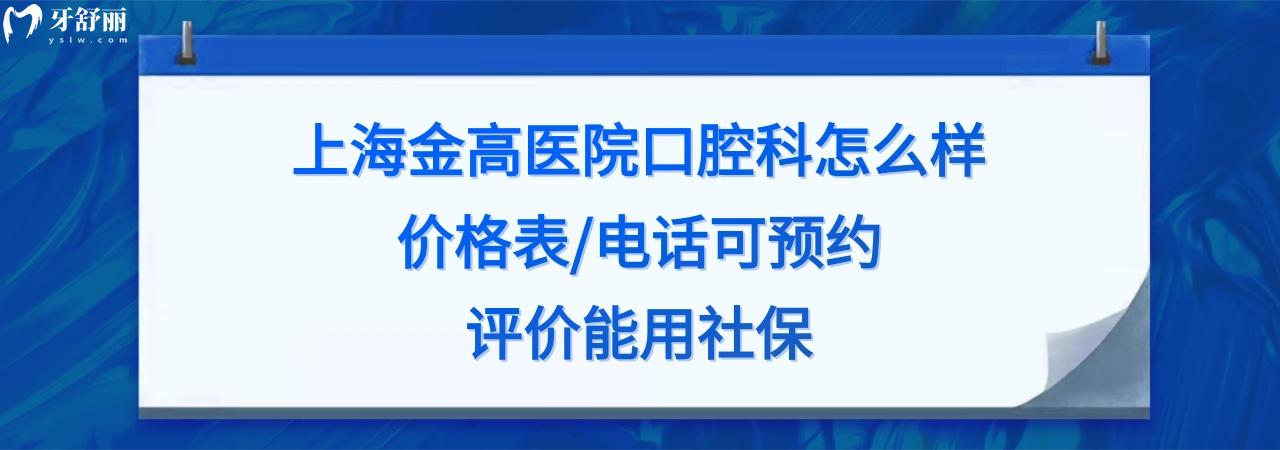 牙舒丽
yslw.com

上海金高医院口腔科怎么样
价格表/电话可预约
评价能用社保